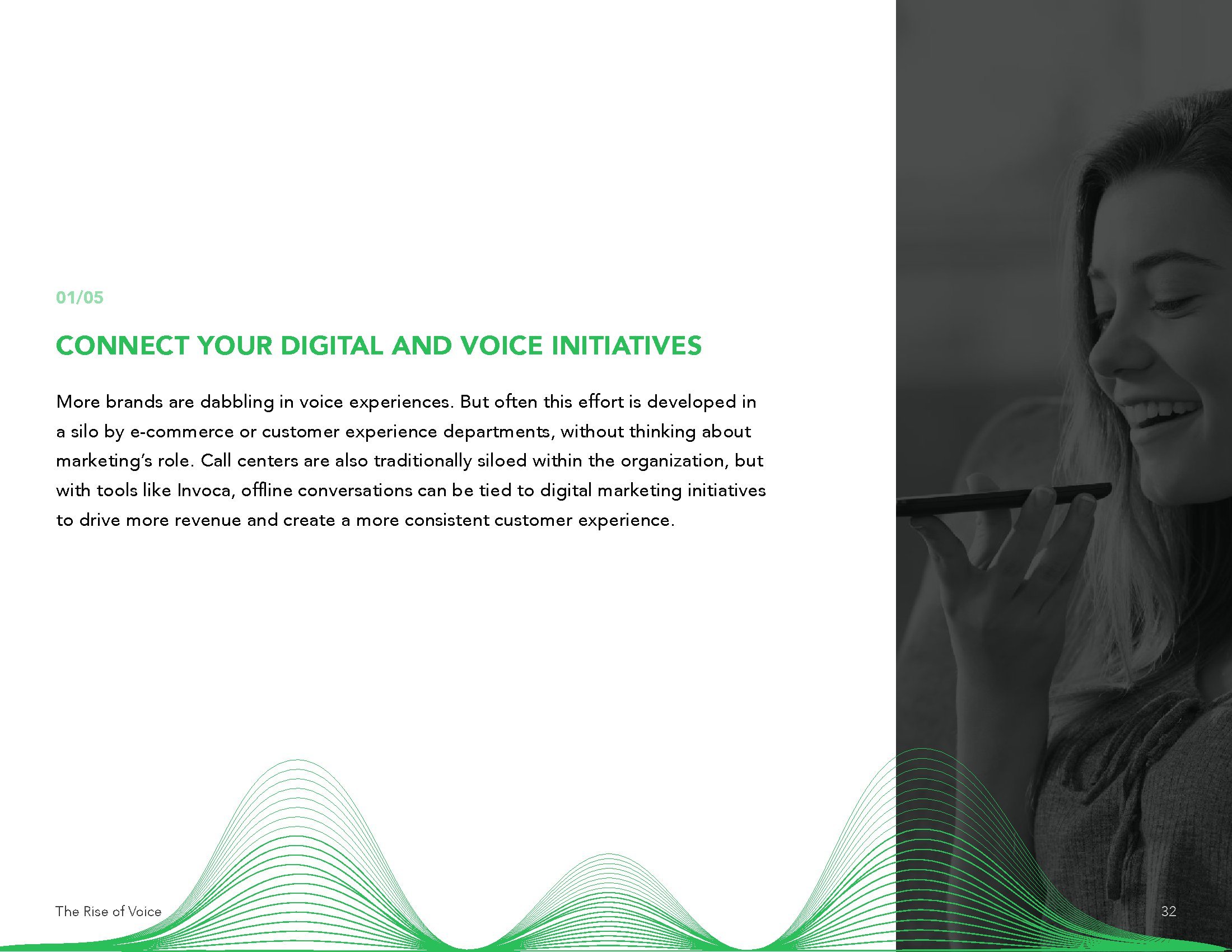 01/05

CONNECT YOUR DIGITAL AND VOICE INITIATIVES

More brands are dabbling in voice experiences. But often this effort is developed in a silo by e-commerce or customer experience departments, without thinking about marketing's role. Call centers are also traditionally siloed within the organization, but with tools like Invoca, offline conversations can be tied to digital marketing initiatives to drive more revenue and create a more consistent customer experience.

The Rise of Voice

32